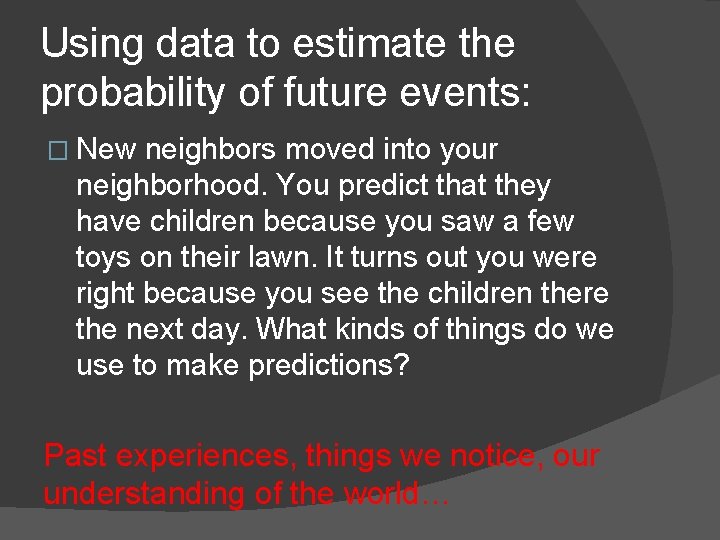 Using data to estimate the probability of future events:

□ New neighbors moved into your neighborhood. You predict that they have children because you saw a few toys on their lawn. It turns out you were right because you see the children there the next day. What kinds of things do we use to make predictions?

Past experiences, things we notice, our understanding of the world…